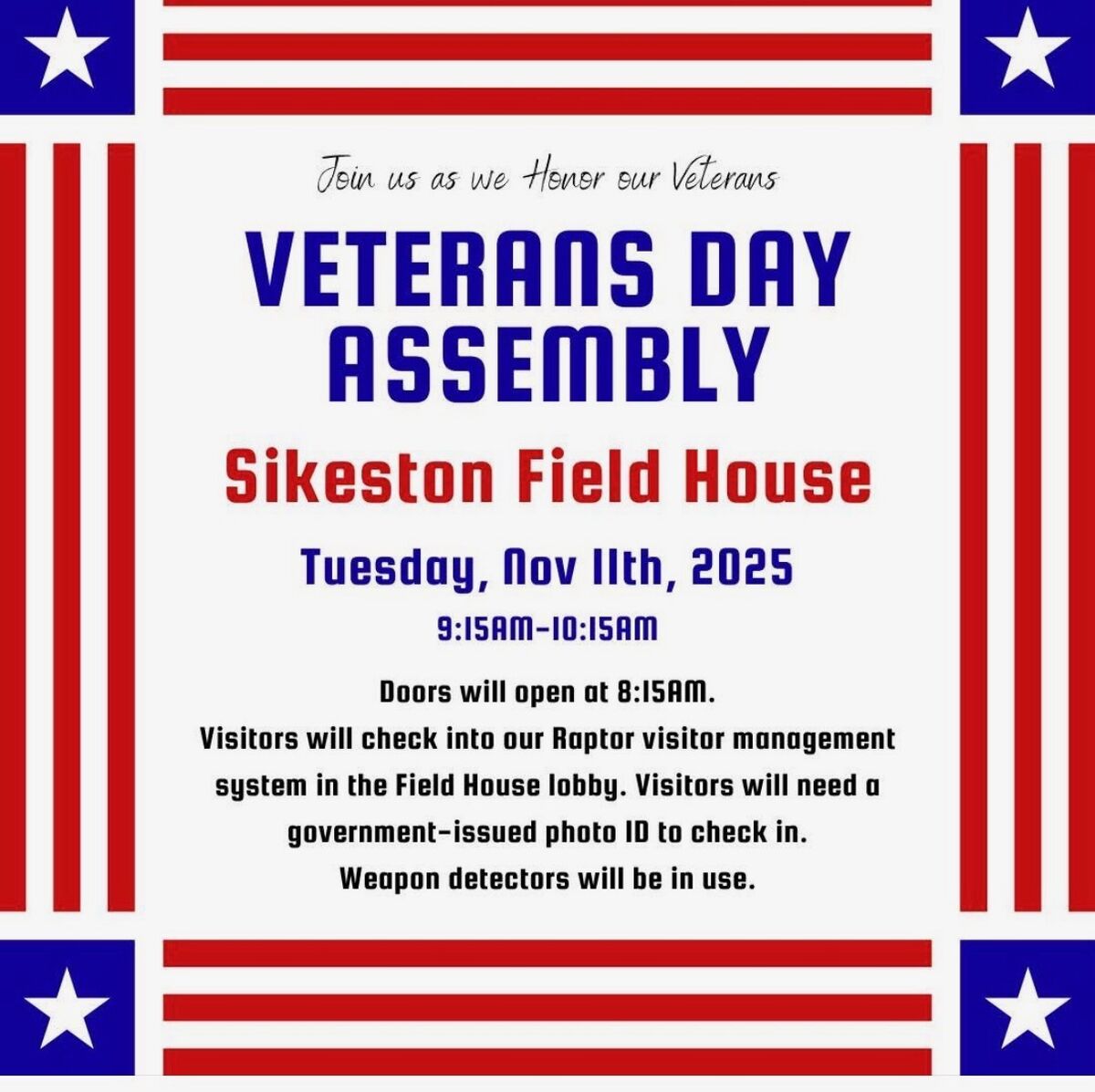 Join us as we Honor our Veterans

VETERANS DAY ASSEMBLY

Sikeston Field House

Tuesday, Nov 11th, 2025

9:15AM-10:15AM

Doors will open at 8:15AM.
Visitors will check into our Raptor visitor management system in the Field House lobby. Visitors will need a government-issued photo ID to check in.
Weapon detectors will be in use.